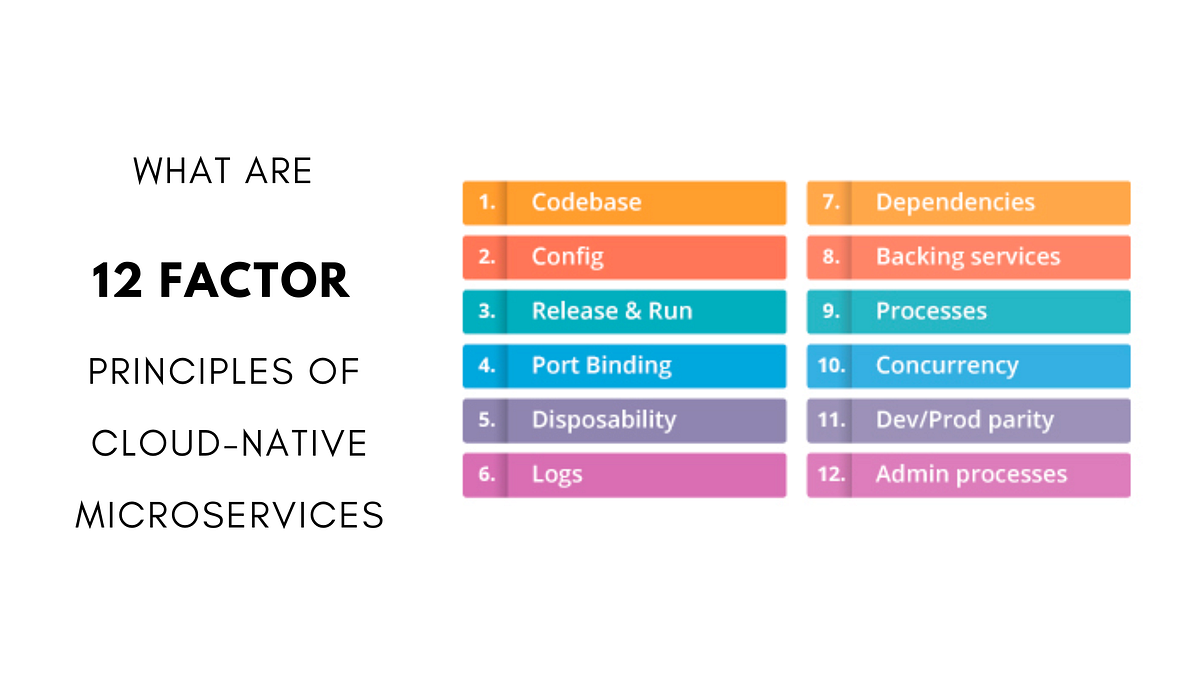 WHAT ARE

12 FACTOR

PRINCIPLES OF CLOUD-NATIVE MICROSERVICES

1. Codebase
2. Config
3. Release & Run
4. Port Binding
5. Disposability
6. Logs

7. Dependencies
8. Backing services
9. Processes
10. Concurrency
11. Dev/Prod parity
12. Admin processes